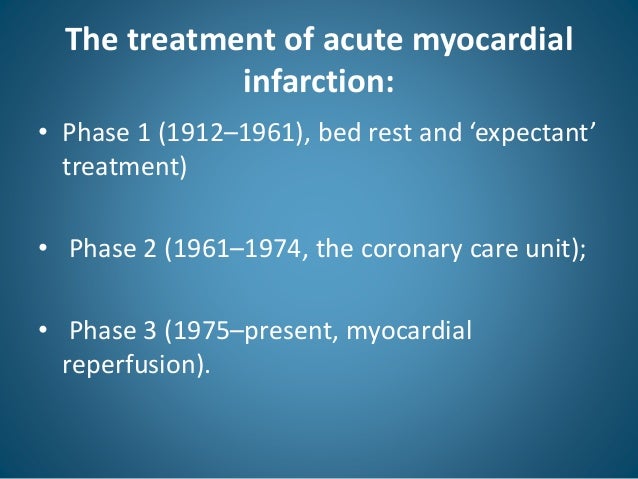 The treatment of acute myocardial infarction:

• Phase 1 (1912–1961), bed rest and ‘expectant’ treatment)

• Phase 2 (1961–1974, the coronary care unit);

• Phase 3 (1975–present, myocardial reperfusion).